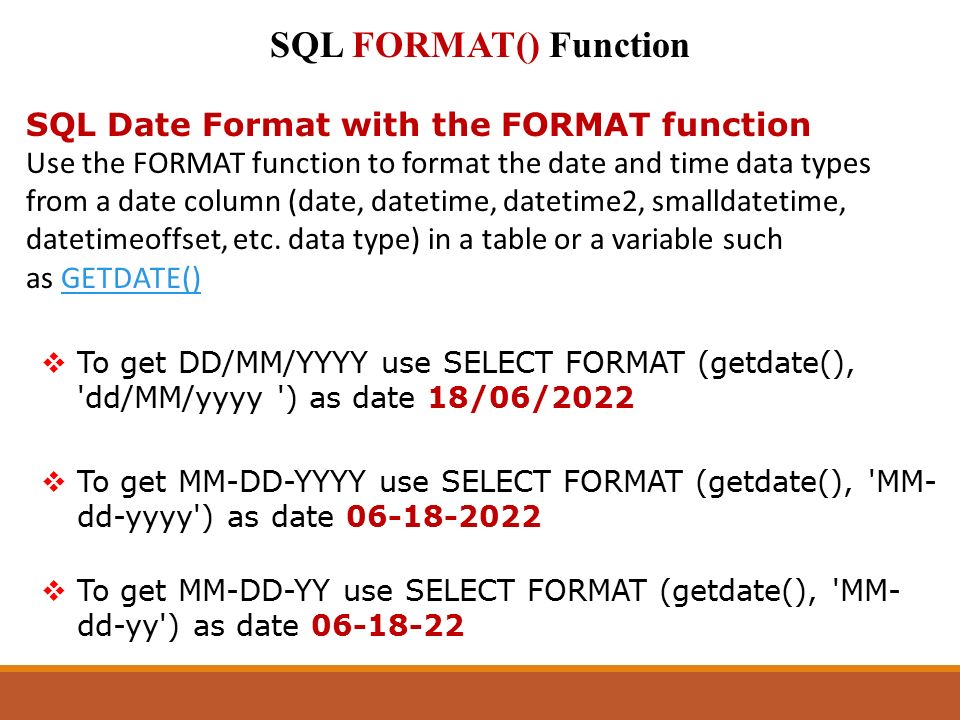 SQL FORMAT() Function

SQL Date Format with the FORMAT function
Use the FORMAT function to format the date and time data types from a date column (date, datetime, datetime2, smalldatetime, datetimeoffset, etc. data type) in a table or a variable such as GETDATE()

❖ To get DD/MM/YYYY use SELECT FORMAT (getdate(), 'dd/MM/yyyy ') as date 18/06/2022

❖ To get MM-DD-YYYY use SELECT FORMAT (getdate(), 'MM-dd-yyyy') as date 06-18-2022

❖ To get MM-DD-YY use SELECT FORMAT (getdate(), 'MM-dd-yy') as date 06-18-22